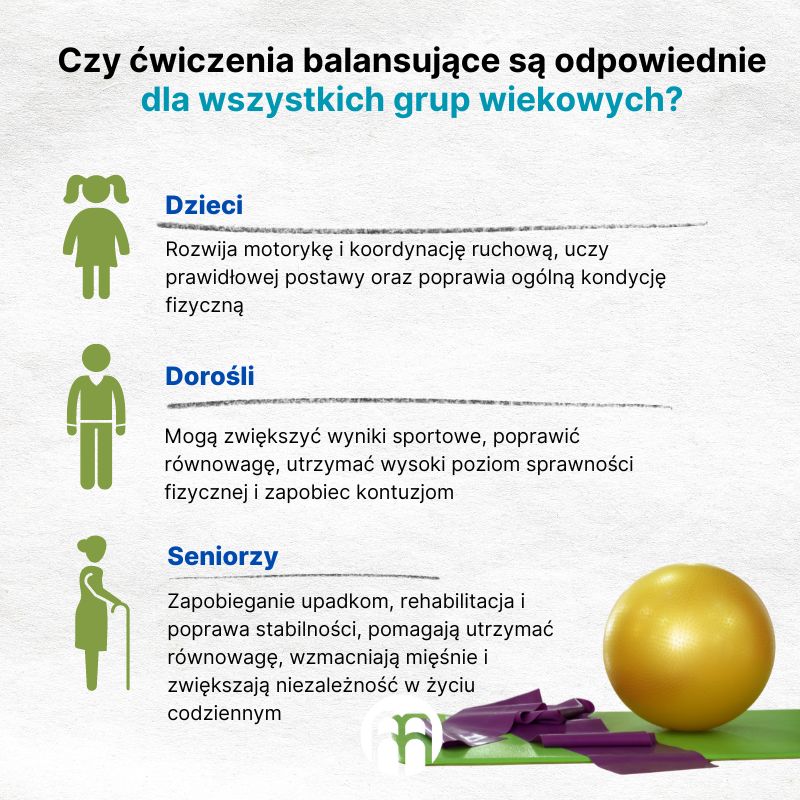 Czy ćwiczenia balansujące są odpowiednie dla wszystkich grup wiekowych?

Dzieci

Rozwija motorykę i koordynację ruchową, uczy prawidłowej postawy oraz poprawia ogólną kondycję fizyczną

Dorośli

Mogą zwiększyć wyniki sportowe, poprawić równowagę, utrzymać wysoki poziom sprawności fizycznej i zapobiec kontuzjom

Seniorzy

Zapobieganie upadkom, rehabilitacja i poprawa stabilności, pomagają utrzymać równowagę, wzmacniają mięśnie i zwiększają niezależność w życiu codziennym